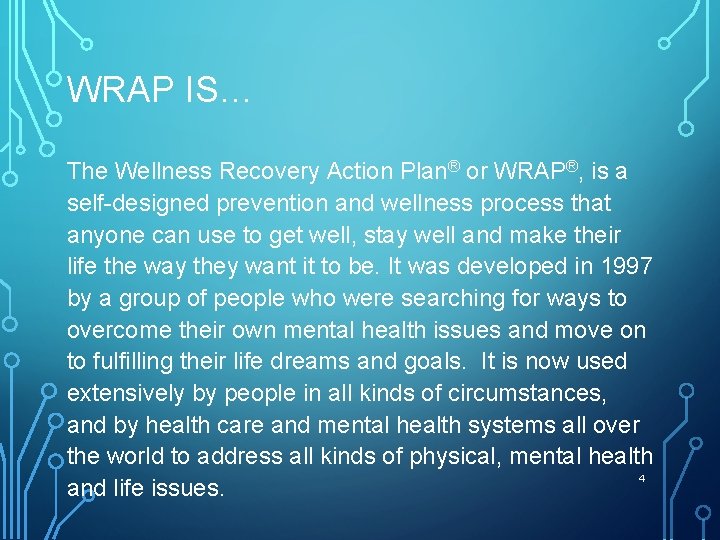 WRAP IS…

The Wellness Recovery Action Plan® or WRAP®, is a self-designed prevention and wellness process that anyone can use to get well, stay well and make their life the way they want it to be. It was developed in 1997 by a group of people who were searching for ways to overcome their own mental health issues and move on to fulfilling their life dreams and goals.  It is now used extensively by people in all kinds of circumstances, and by health care and mental health systems all over the world to address all kinds of physical, mental health and life issues.

4